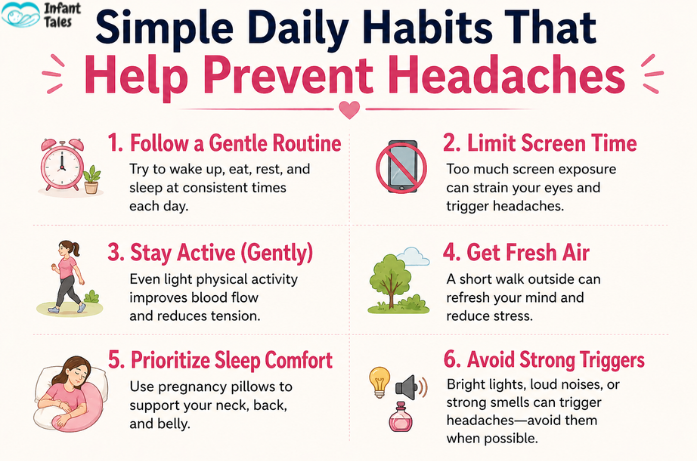 Infant Tales

Simple Daily Habits That Help Prevent Headaches

1. Follow a Gentle Routine
Try to wake up, eat, rest, and sleep at consistent times each day.

2. Limit Screen Time
Too much screen exposure can strain your eyes and trigger headaches.

3. Stay Active (Gently)
Even light physical activity improves blood flow and reduces tension.

4. Get Fresh Air
A short walk outside can refresh your mind and reduce stress.

5. Prioritize Sleep Comfort
Use pregnancy pillows to support your neck, back, and belly.

6. Avoid Strong Triggers
Bright lights, loud noises, or strong smells can trigger headaches—avoid them when possible.